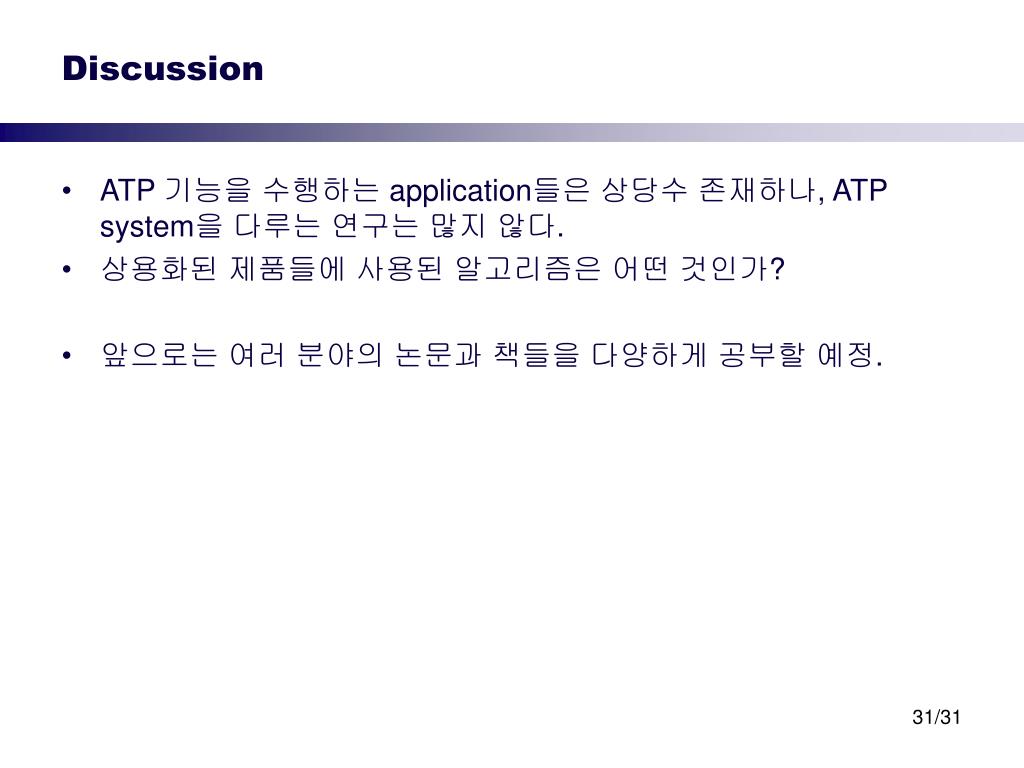 Discussion

• ATP 기능을 수행하는 application들은 상당수 존재하나, ATP system을 다루는 연구는 많지 않다.

• 상용화된 제품들에 사용된 알고리즘은 어떤 것인가?

• 앞으로는 여러 분야의 논문과 책들을 다양하게 공부할 예정.

31/31